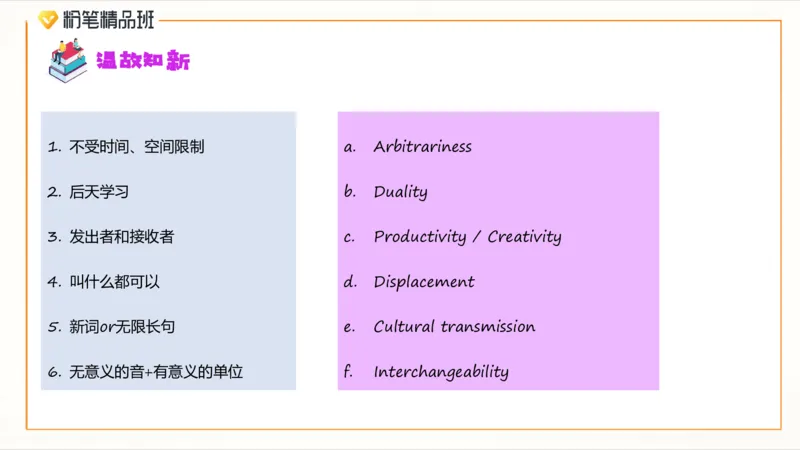 粉笔精品班

温故知新

1. 不受时间、空间限制

2. 后天学习

3. 发出者和接收者

4. 叫什么都可以

5. 新词or无限长句

6. 无意义的音+有意义的单位

a. Arbitrariness

b. Duality

c. Productivity / Creativity

d. Displacement

e. Cultural transmission

f. Interchangeability